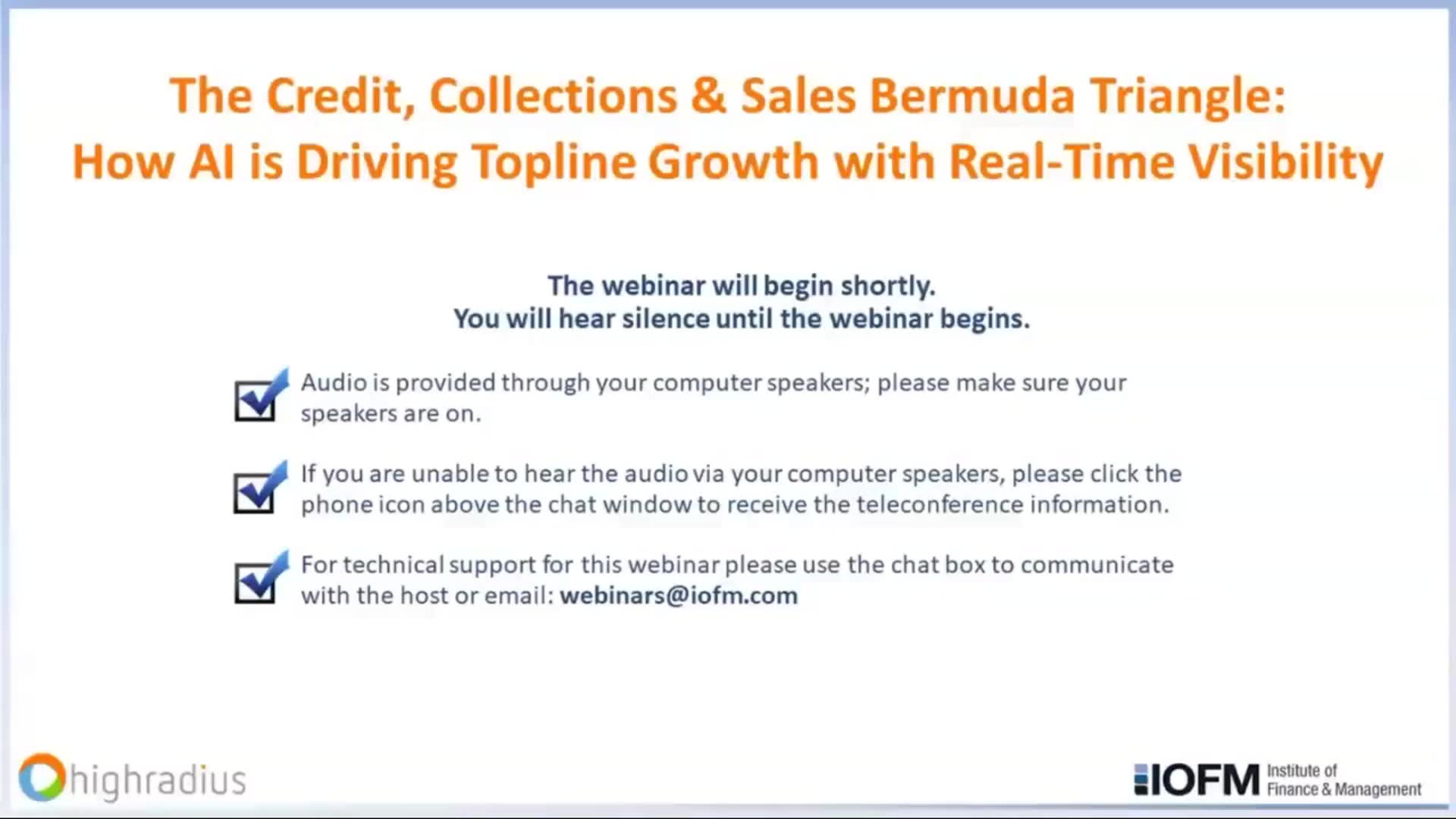 The Credit, Collections & Sales Bermuda Triangle:
How AI is Driving Topline Growth with Real-Time Visibility

The webinar will begin shortly.
You will hear silence until the webinar begins.

Audio is provided through your computer speakers; please make sure your speakers are on.

If you are unable to hear the audio via your computer speakers, please click the phone icon above the chat window to receive the teleconference information.

For technical support for this webinar please use the chat box to communicate with the host or email: webinars@iofm.com

highradius

IOFM Institute of Finance & Management